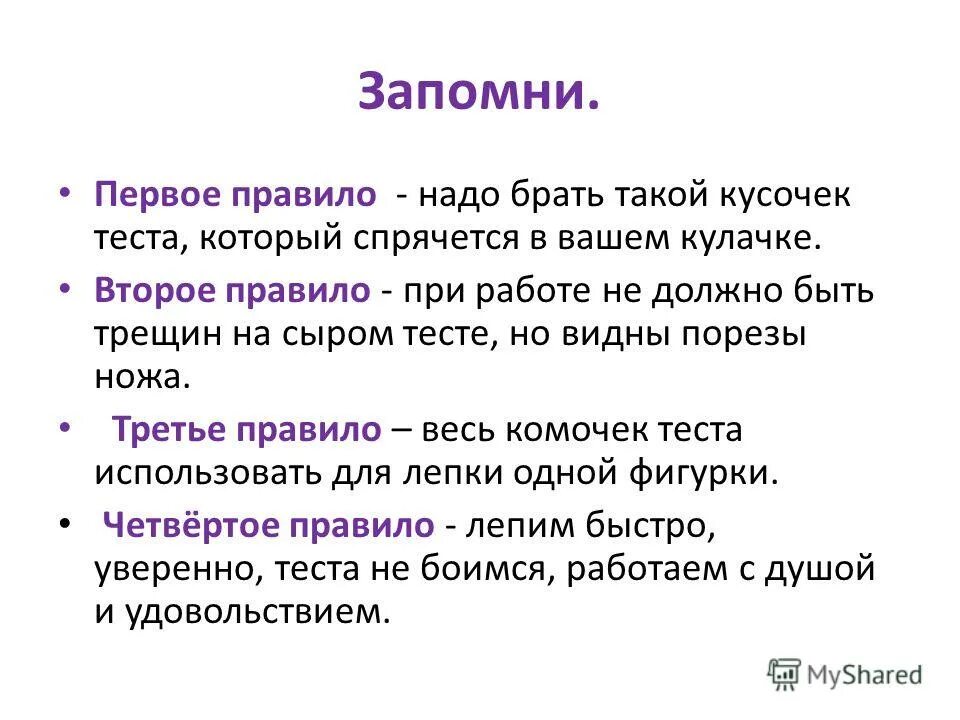 Запомни.

• Первое правило - надо брать такой кусочек теста, который спрячется в вашем кулачке.

• Второе правило - при работе не должно быть трещин на сыром тесте, но видны порезы ножа.

• Третье правило – весь комочек теста использовать для лепки одной фигурки.

• Четвёртое правило - лепим быстро, уверенно, теста не боимся, работаем с душой и удовольствием.

MyShared